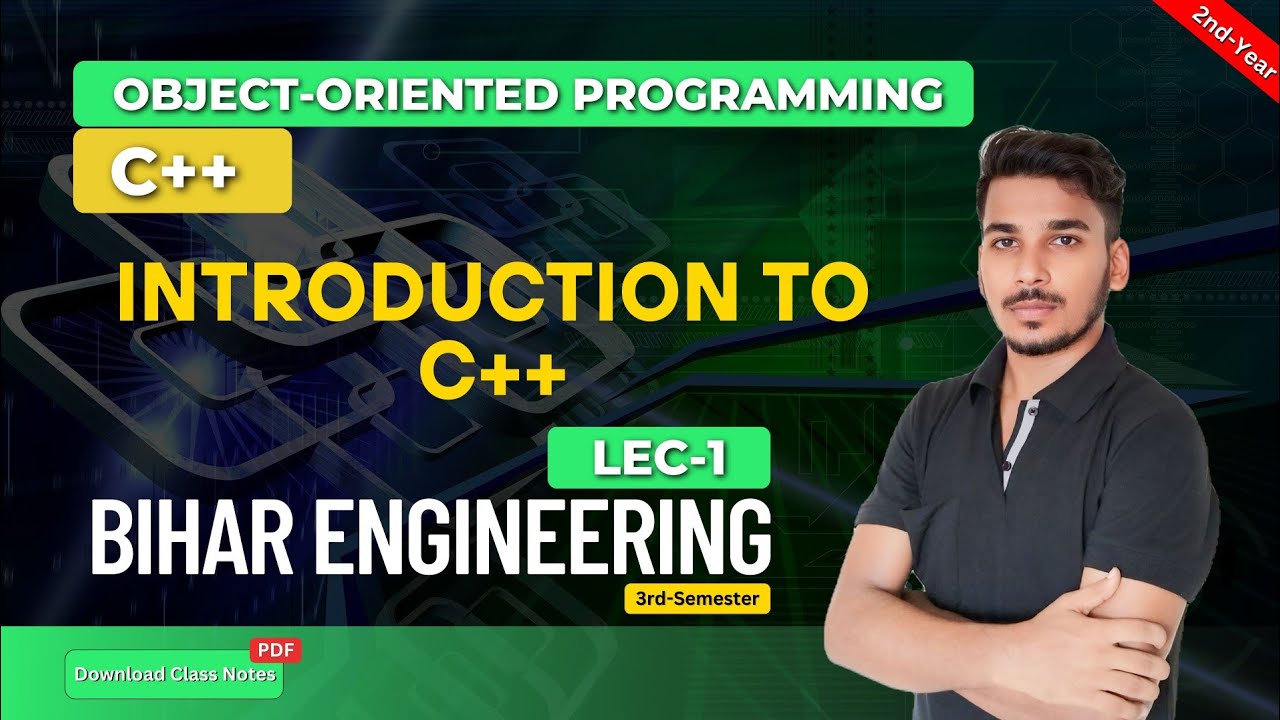 2nd-Year

OBJECT-ORIENTED PROGRAMMING

C++

INTRODUCTION TO C++

LEC-1

BIHAR ENGINEERING

3rd-Semester

PDF

Download Class Notes